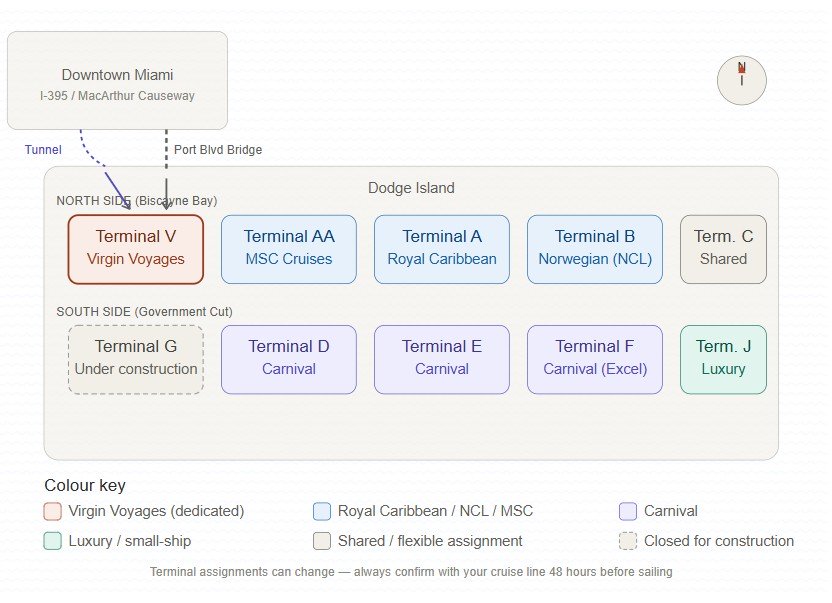 Downtown Miami
I-395 / MacArthur Causeway

N

Tunnel

Port Blvd Bridge

Dodge Island

NORTH SIDE (Biscayne Bay)

Terminal V
Virgin Voyages

Terminal AA
MSC Cruises

Terminal A
Royal Caribbean

Terminal B
Norwegian (NCL)

Term. C
Shared

SOUTH SIDE (Government Cut)

Terminal G
Under construction

Terminal D
Carnival

Terminal E
Carnival

Terminal F
Carnival (Excel)

Term. J
Luxury

Colour key

Virgin Voyages (dedicated)

Royal Caribbean / NCL / MSC

Carnival

Luxury / small-ship

Shared / flexible assignment

Closed for construction

Terminal assignments can change — always confirm with your cruise line 48 hours before sailing